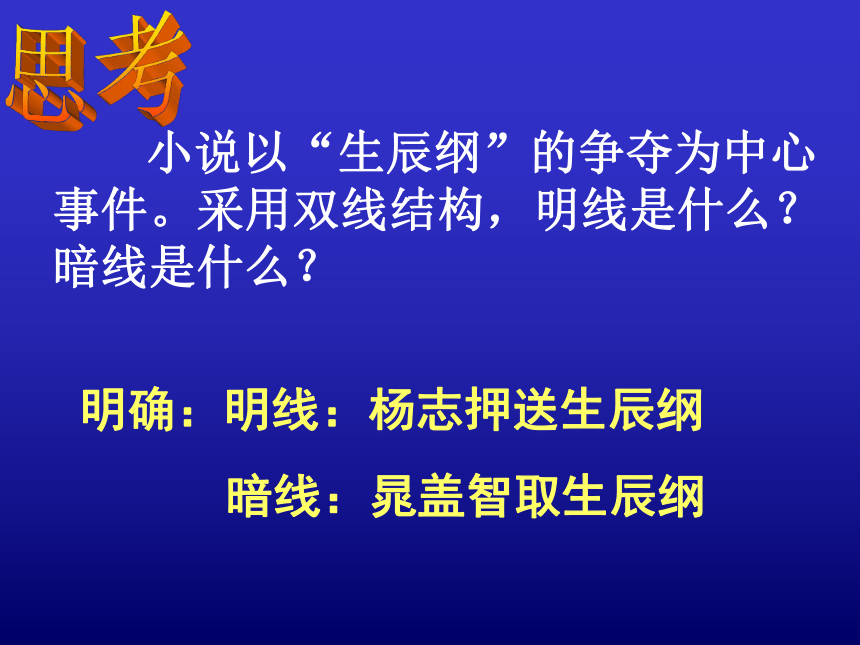 思考

小说以“生辰纲”的争夺为中心事件。采用双线结构，明线是什么？暗线是什么？

明确：明线：杨志押送生辰纲

暗线：晁盖智取生辰纲